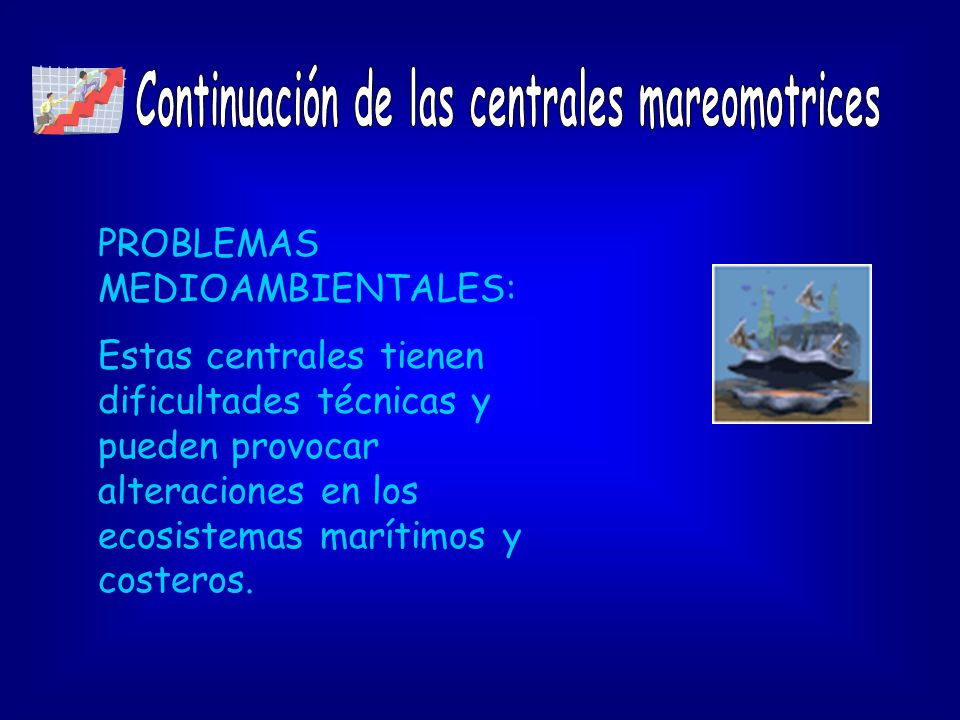 Continuación de las centrales mareomotrices

PROBLEMAS MEDIOAMBIENTALES:

Estas centrales tienen dificultades técnicas y pueden provocar alteraciones en los ecosistemas marítimos y costeros.